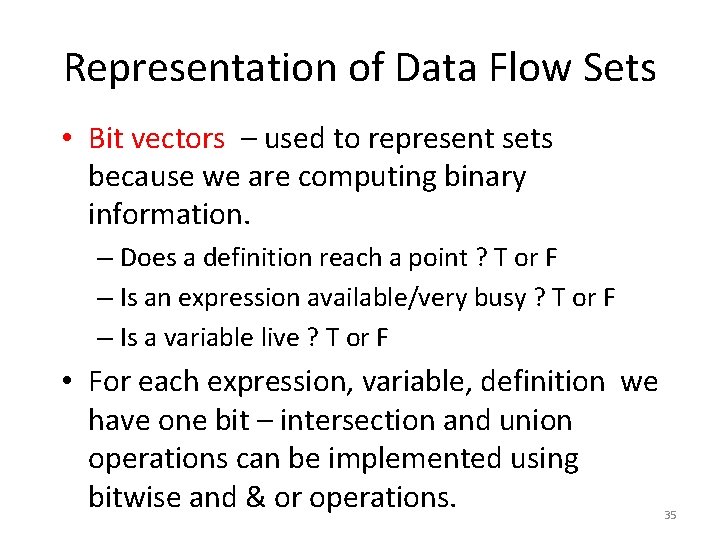 Representation of Data Flow Sets

• Bit vectors – used to represent sets because we are computing binary information.
  – Does a definition reach a point ? T or F
  – Is an expression available/very busy ? T or F
  – Is a variable live ? T or F
• For each expression, variable, definition we have one bit – intersection and union operations can be implemented using bitwise and & or operations.

35